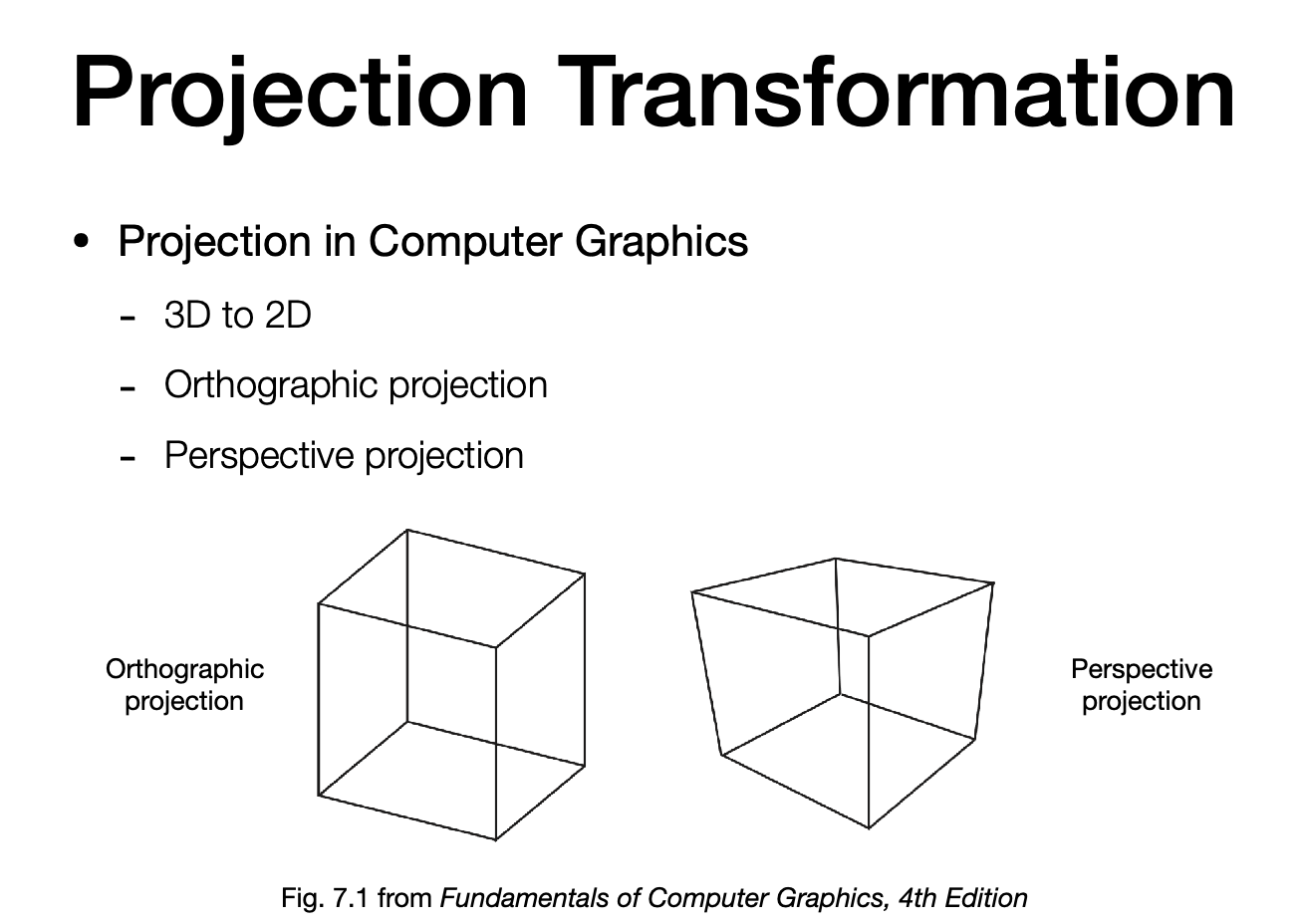 Projection Transformation

• Projection in Computer Graphics

- 3D to 2D
- Orthographic projection
- Perspective projection

Orthographic projection

Perspective projection

Fig. 7.1 from Fundamentals of Computer Graphics, 4th Edition